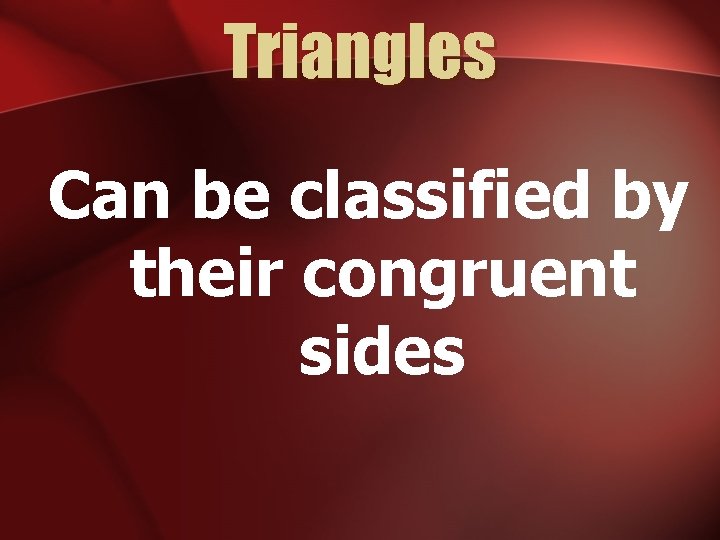 Triangles

Can be classified by their congruent sides